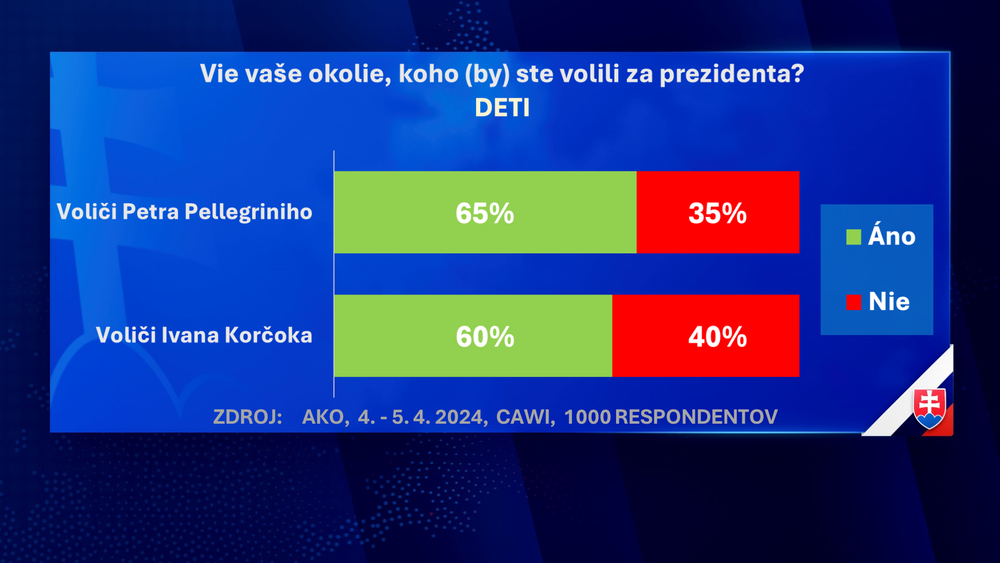 Vie vaše okolie, koho (by) ste volili za prezidenta?
DETI

Voliči Petra Pellegriniho
65%
35%

Voliči Ivana Korčoka
60%
40%

Áno
Nie

ZDROJ: AKO, 4. - 5. 4. 2024, CAWI, 1000 RESPONDENTOV